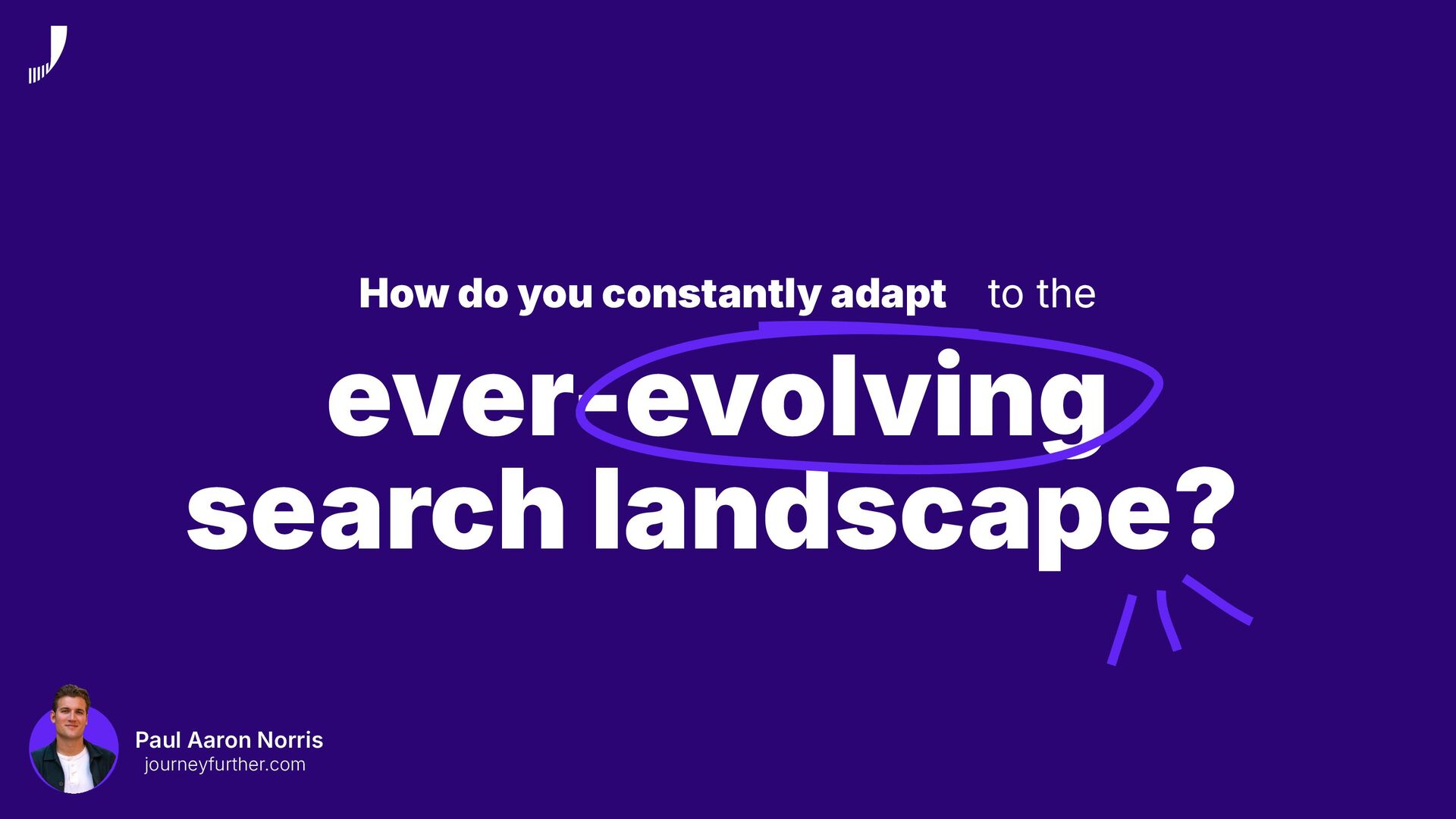 How do you constantly adapt to the

ever-evolving search landscape?

Paul Aaron Norris
journeyfurther.com